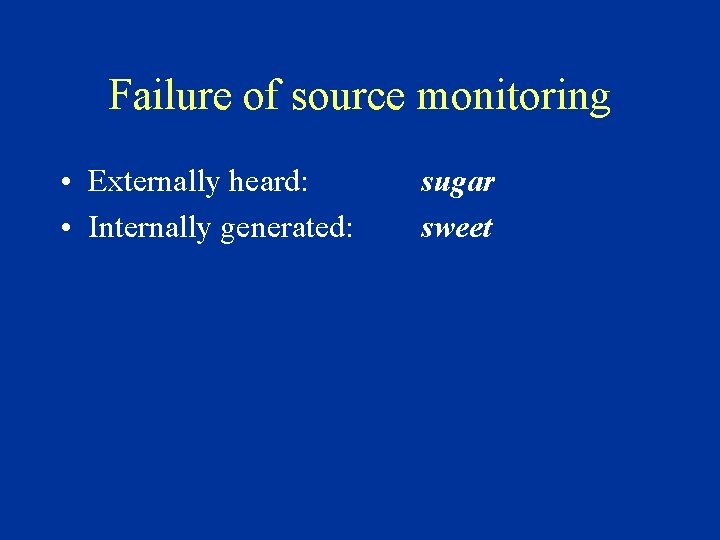 Failure of source monitoring

• Externally heard: sugar
• Internally generated: sweet